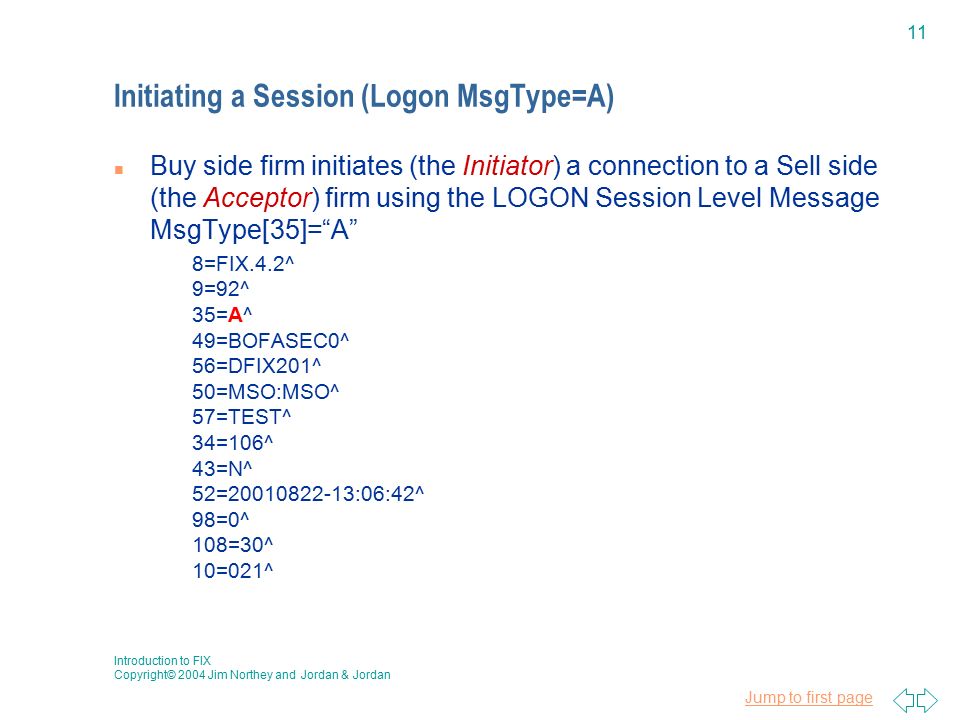 11

Initiating a Session (Logon MsgType=A)

Buy side firm initiates (the Initiator) a connection to a Sell side (the Acceptor) firm using the LOGON Session Level Message MsgType[35]="A"

8=FIX.4.2^
9=92^
35=A^
49=BOFASEC0^
56=DFIX201^
50=MSO:MSO^
57=TEST^
34=106^
43=N^
52=20010822-13:06:42^
98=0^
108=30^
10=021^

Introduction to FIX
Copyright© 2004 Jim Northey and Jordan & Jordan

Jump to first page